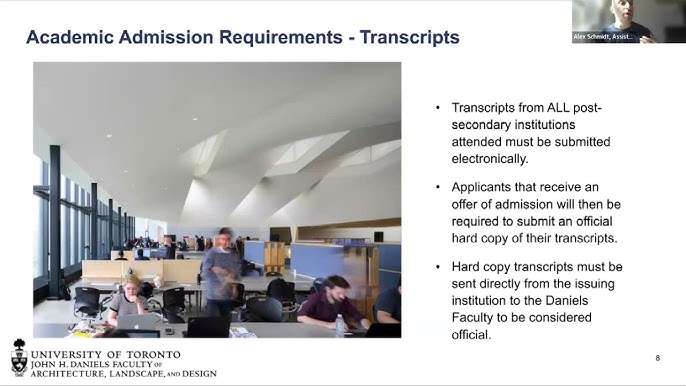 Academic Admission Requirements - Transcripts

Alex Schmidt, Assist...

• Transcripts from ALL post-secondary institutions attended must be submitted electronically.

• Applicants that receive an offer of admission will then be required to submit an official hard copy of their transcripts.

• Hard copy transcripts must be sent directly from the issuing institution to the Daniels Faculty to be considered official.

UNIVERSITY OF TORONTO
JOHN H. DANIELS FACULTY OF
ARCHITECTURE, LANDSCAPE, AND DESIGN

8